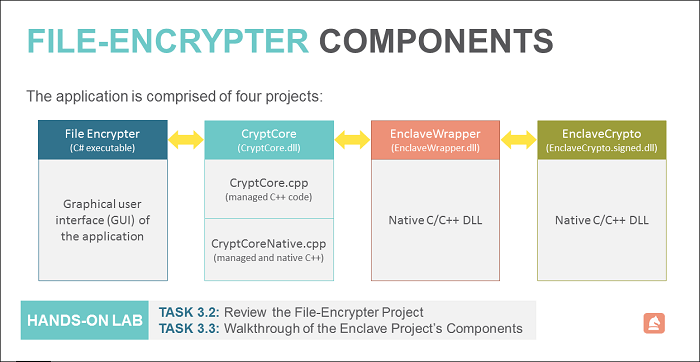 FILE-ENCRYPTER COMPONENTS

The application is comprised of four projects:

File Encrypter
(C# executable)

Graphical user interface (GUI) of the application

CryptCore
(CryptCore.dll)

CryptCore.cpp
(managed C++ code)

CryptCoreNative.cpp
(managed and native C++)

EnclaveWrapper
(EnclaveWrapper.dll)

Native C/C++ DLL

EnclaveCrypto
(EnclaveCrypto.signed.dll)

Native C/C++ DLL

HANDS-ON LAB

TASK 3.2: Review the File-Encrypter Project
TASK 3.3: Walkthrough of the Enclave Project's Components